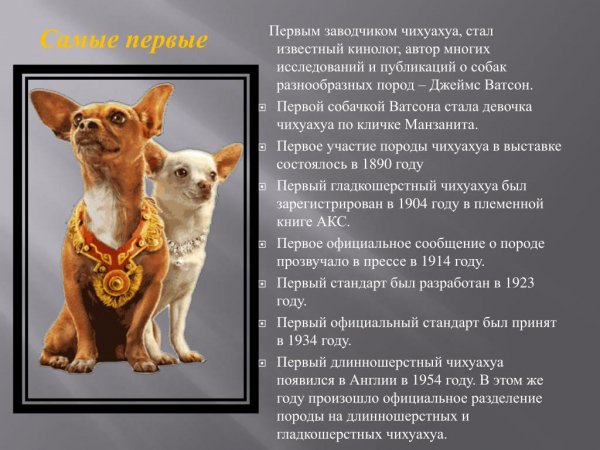 Самые первые

Первым заводчиком чихуахуа, стал известный кинолог, автор многих исследований и публикаций о собак разнообразных пород – Джеймс Ватсон.

Первой собачкой Ватсона стала девочка чихуахуа по кличке Манзанита.

Первое участие породы чихуахуа в выставке состоялось в 1890 году

Первый гладкошерстный чихуахуа был зарегистрирован в 1904 году в племенной книге АКС.

Первое официальное сообщение о породе прозвучало в прессе в 1914 году.

Первый стандарт был разработан в 1923 году.

Первый официальный стандарт был принят в 1934 году.

Первый длинношерстный чихуахуа появился в Англии в 1954 году. В этом же году произошло официальное разделение породы на длинношерстных и гладкошерстных чихуахуа.